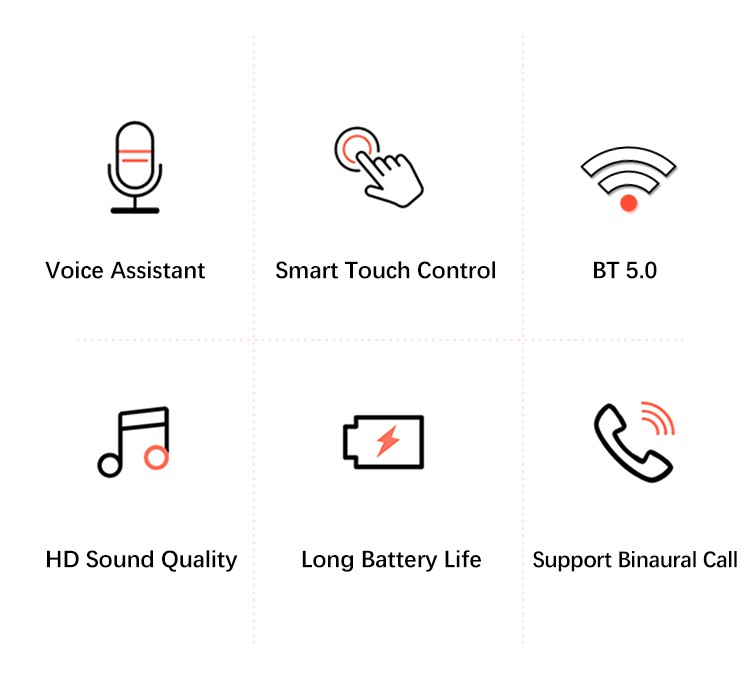 Voice Assistant

Smart Touch Control

BT 5.0

HD Sound Quality

Long Battery Life

Support Binaural Call